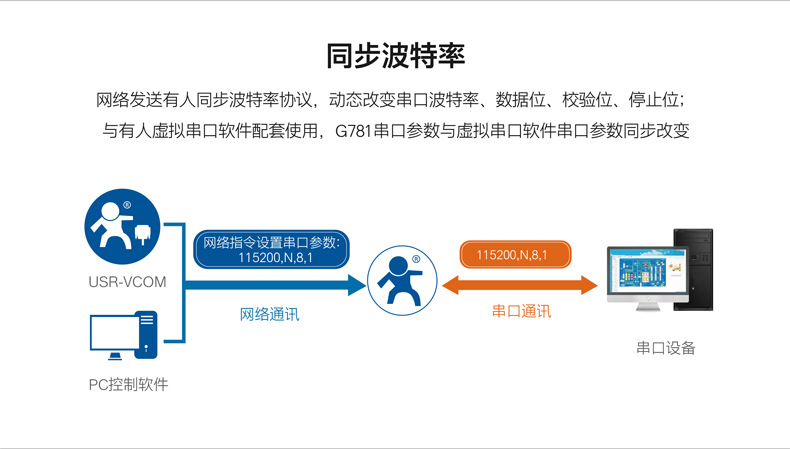 同步波特率

网络发送有人同步波特率协议，动态改变串口波特率、数据位、校验位、停止位；
与有人虚拟串口软件配套使用，G781串口参数与虚拟串口软件串口参数同步改变

®

USR-VCOM

PC控制软件

网络指令设置串口参数:
115200,N,8,1

网络通讯

®

115200,N,8,1

串口通讯

串口设备